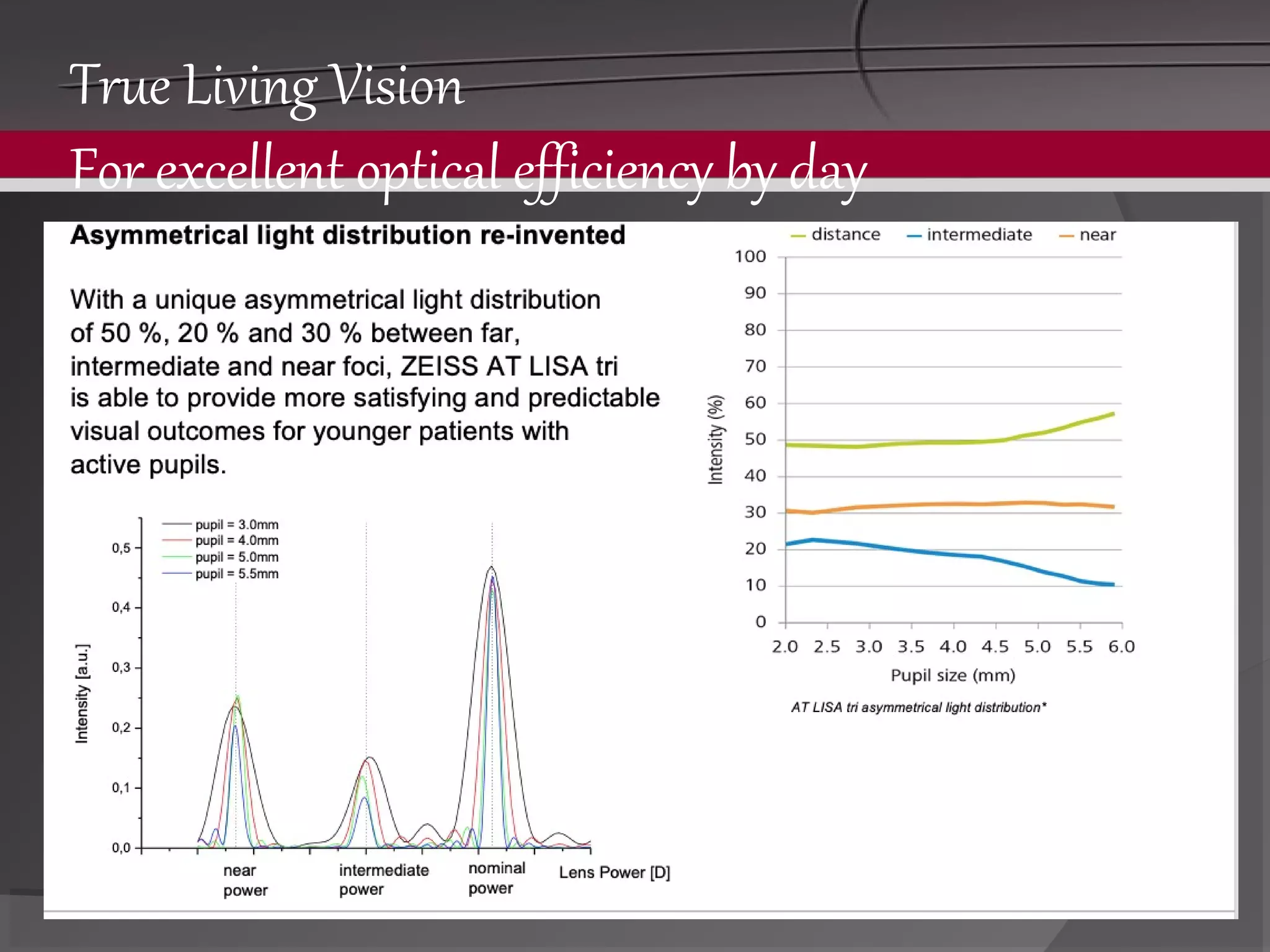 True Living Vision

For excellent optical efficiency by day

Asymmetrical light distribution re-invented

With a unique asymmetrical light distribution of 50 %, 20 % and 30 % between far, intermediate and near foci, ZEISS AT LISA tri is able to provide more satisfying and predictable visual outcomes for younger patients with active pupils.

pupil = 3.0mm
pupil = 4.0mm
pupil = 5.0mm
pupil = 5.5mm

Intensity [a.u.]

0,5
0,4
0,3
0,2
0,1
0,0

near power
intermediate power
nominal power
Lens Power [D]

distance
intermediate
near

Intensity (%)

100
90
80
70
60
50
40
30
20
10
0

2.0 2.5 3.0 3.5 4.0 4.5 5.0 5.5 6.0

Pupil size (mm)

AT LISA tri asymmetrical light distribution*